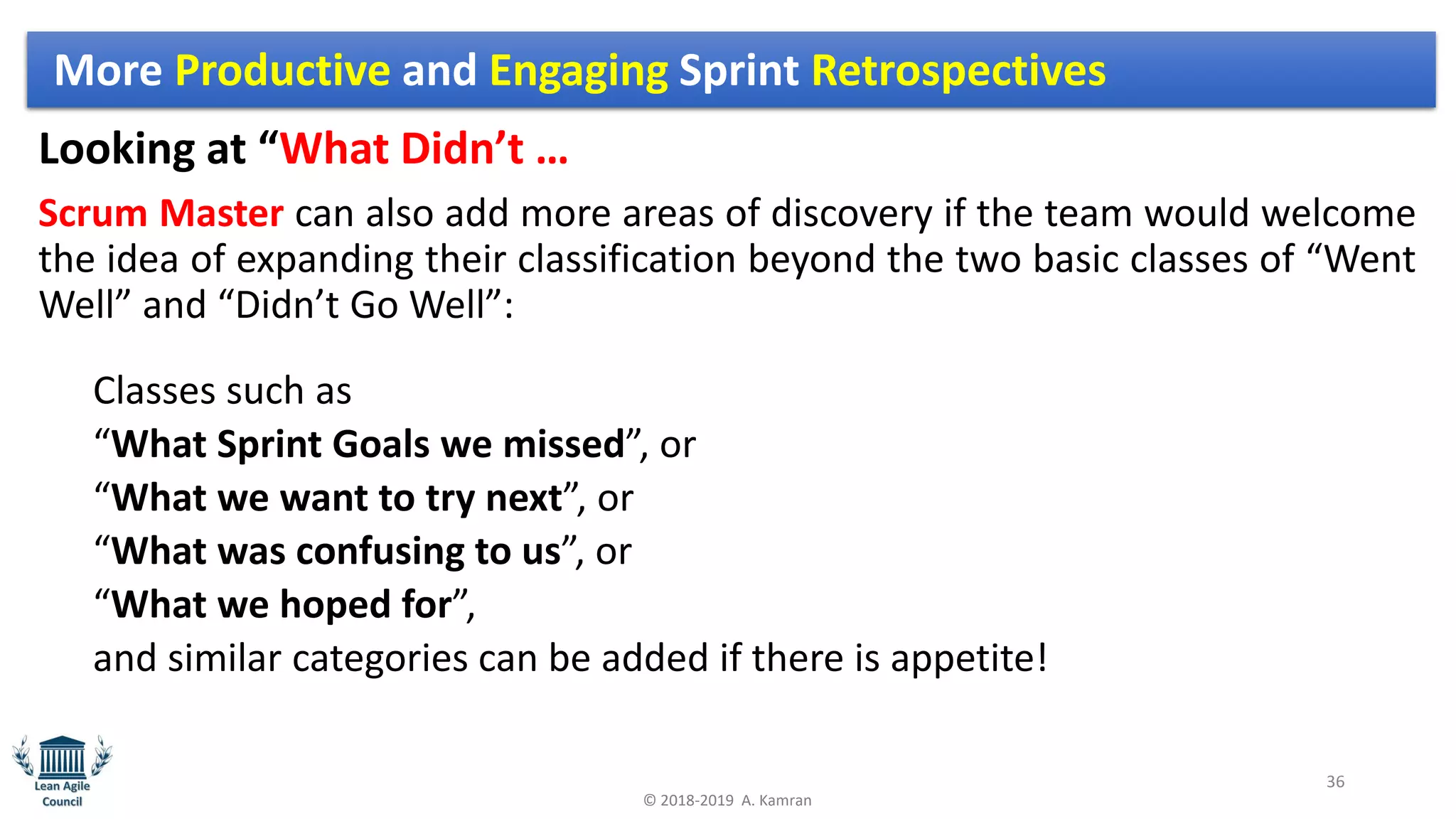 More Productive and Engaging Sprint Retrospectives

Looking at “What Didn’t …

Scrum Master can also add more areas of discovery if the team would welcome the idea of expanding their classification beyond the two basic classes of “Went Well” and “Didn’t Go Well”:

Classes such as
“What Sprint Goals we missed”, or
“What we want to try next”, or
“What was confusing to us”, or
“What we hoped for”,
and similar categories can be added if there is appetite!

Lean Agile Council

© 2018-2019 A. Kamran

36